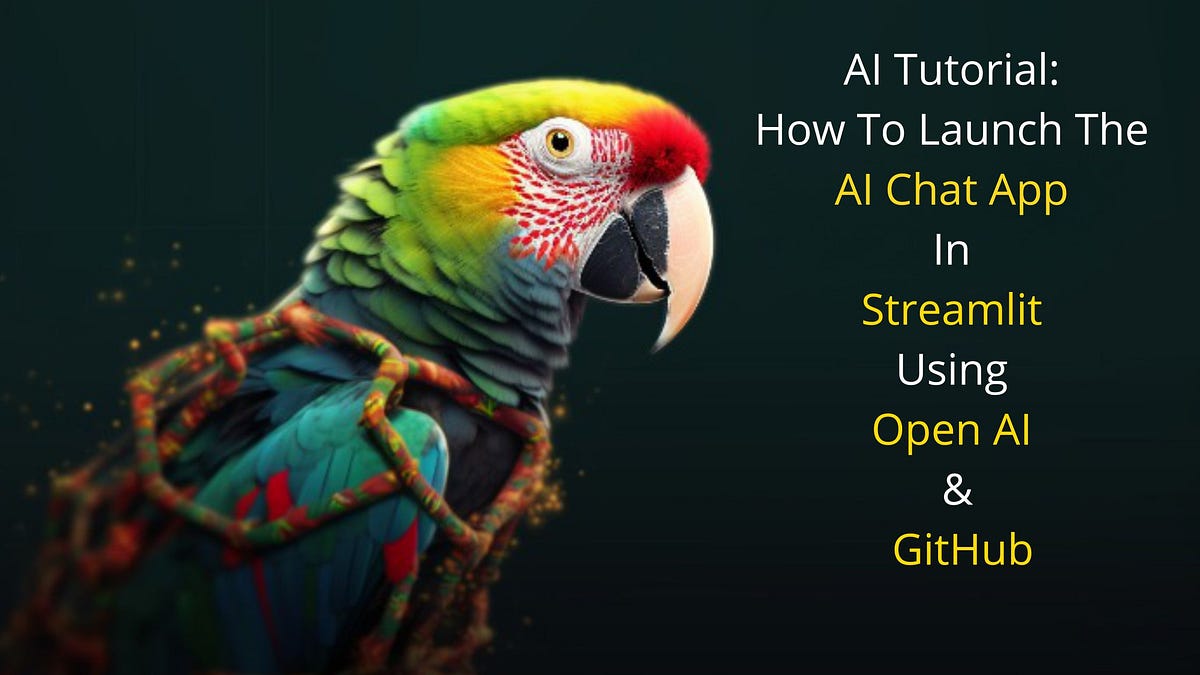 AI Tutorial:
How To Launch The
AI Chat App
In
Streamlit
Using
Open AI
&
GitHub